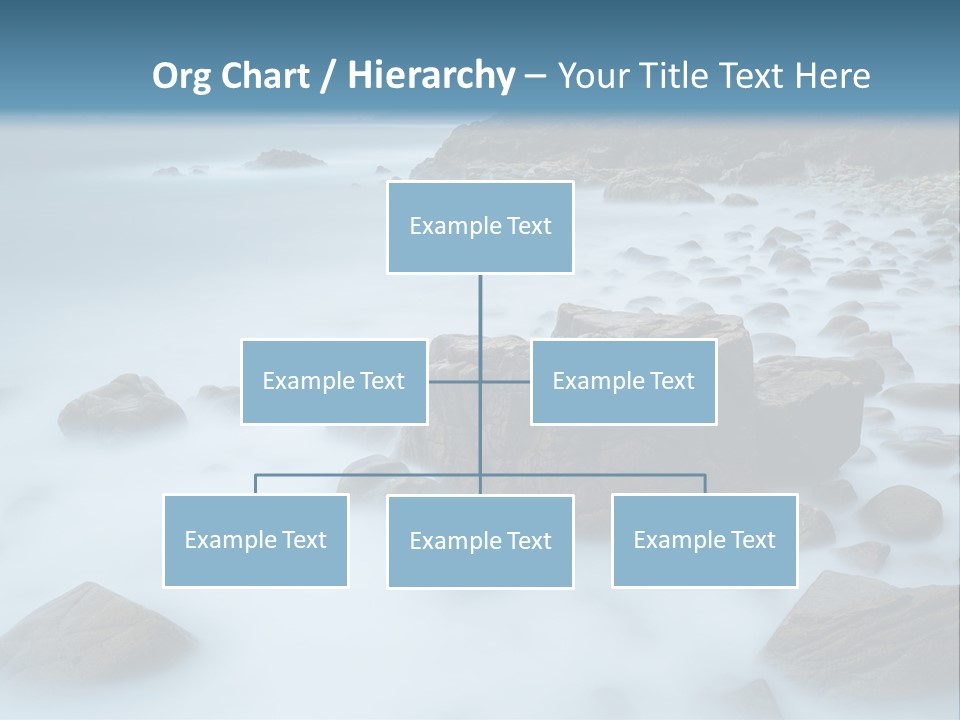 Org Chart / Hierarchy – Your Title Text Here

Example Text

Example Text

Example Text

Example Text

Example Text

Example Text